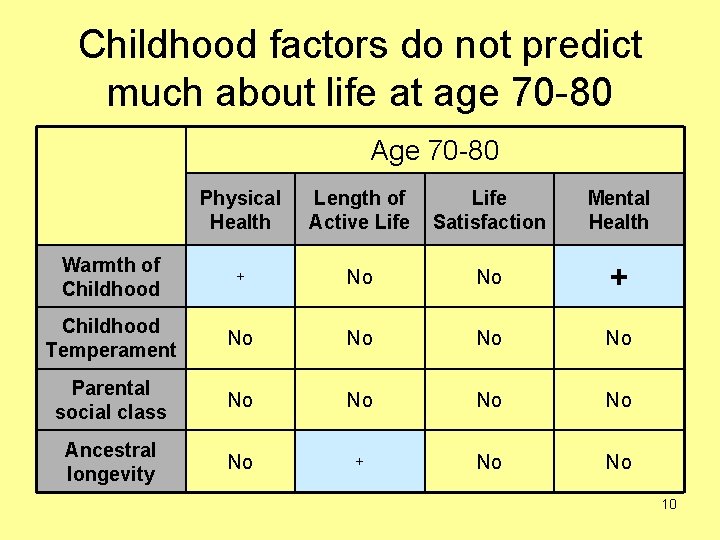 Childhood factors do not predict much about life at age 70-80

|  | Age 70-80 |  |  |  |
|---|---|---|---|---|
|  | Physical Health | Length of Active Life | Life Satisfaction | Mental Health |
| Warmth of Childhood | + | No | No | + |
| Childhood Temperament | No | No | No | No |
| Parental social class | No | No | No | No |
| Ancestral longevity | No | + | No | No |

10